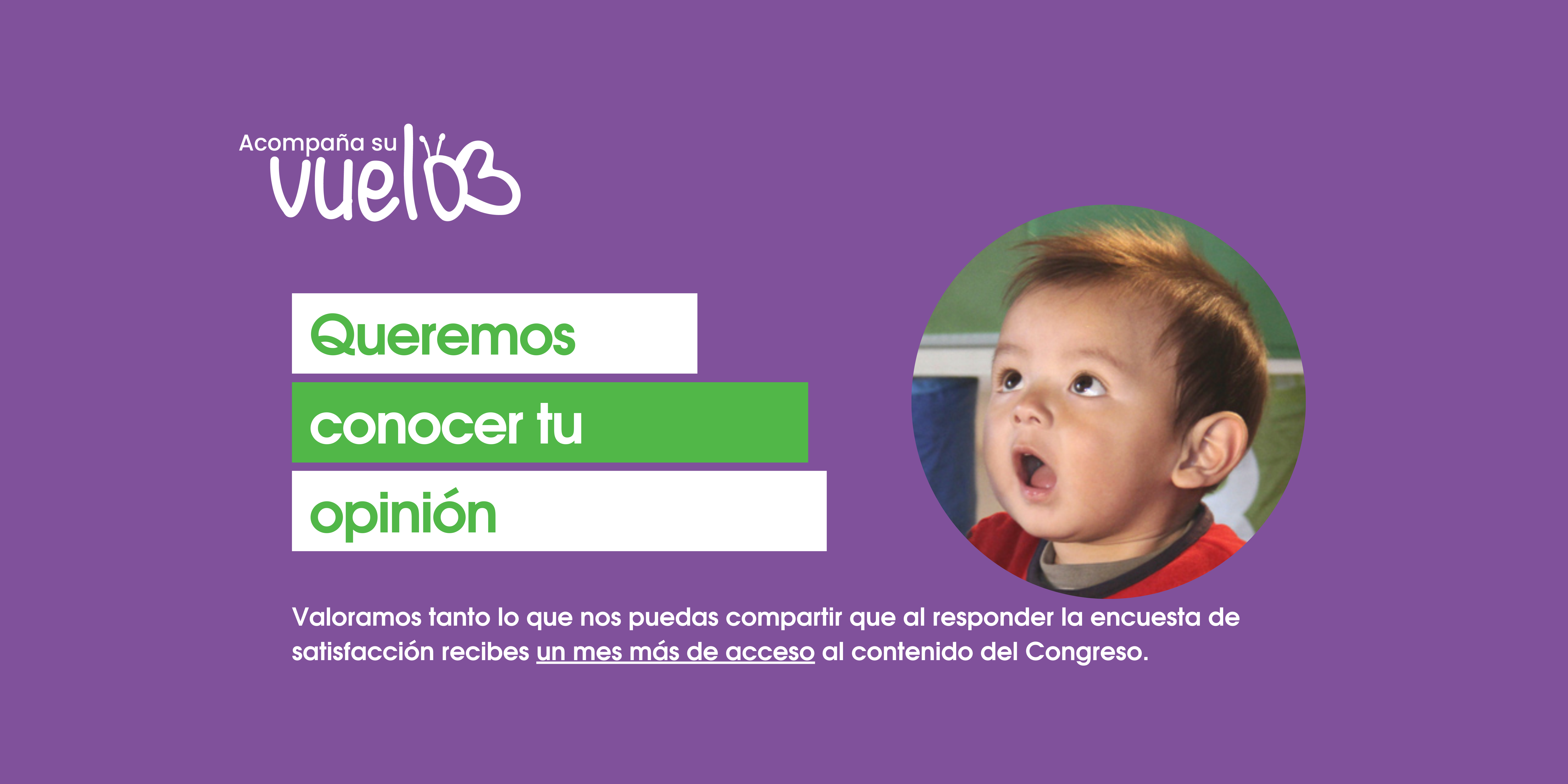 Acompaña su vuelo

Queremos
conocer tu
opinión

Valoramos tanto lo que nos puedas compartir que al responder la encuesta de satisfacción recibes un mes más de acceso al contenido del Congreso.